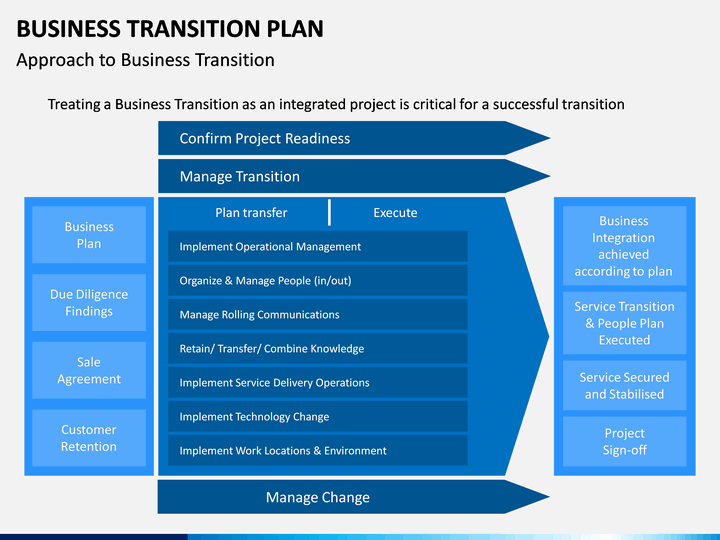 BUSINESS TRANSITION PLAN

Approach to Business Transition

Treating a Business Transition as an integrated project is critical for a successful transition

Confirm Project Readiness

Manage Transition

Business Plan

Due Diligence Findings

Sale Agreement

Customer Retention

Plan transfer

Execute

Implement Operational Management

Organize & Manage People (in/out)

Manage Rolling Communications

Retain/ Transfer/ Combine Knowledge

Implement Service Delivery Operations

Implement Technology Change

Implement Work Locations & Environment

Business Integration achieved according to plan

Service Transition & People Plan Executed

Service Secured and Stabilised

Project Sign-off

Manage Change